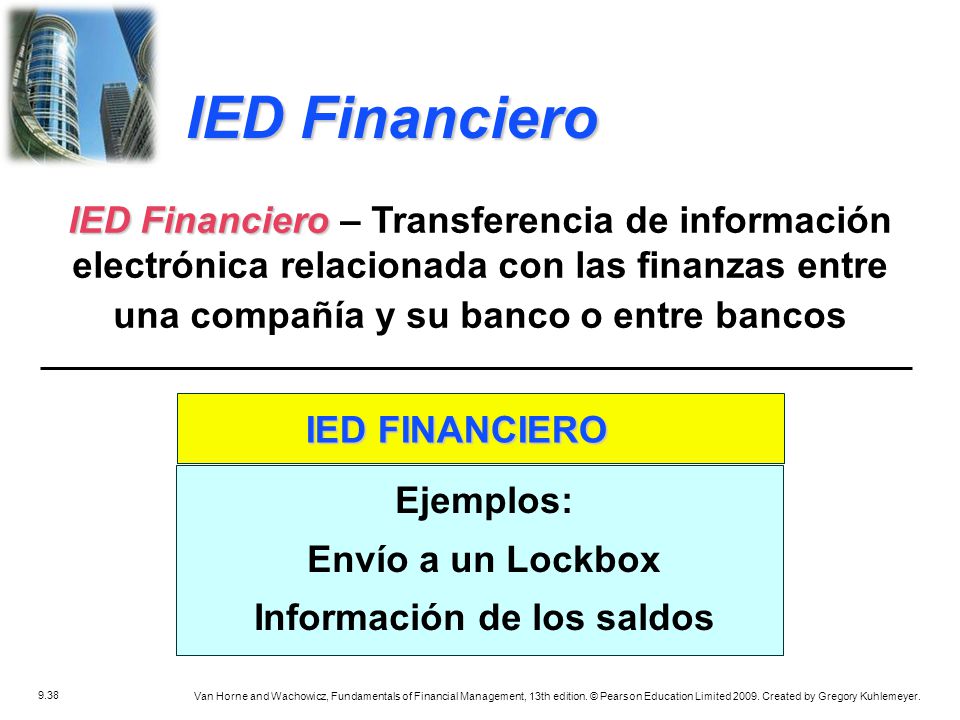 IED Financiero

IED Financiero – Transferencia de información electrónica relacionada con las finanzas entre una compañía y su banco o entre bancos

IED FINANCIERO

Ejemplos:
Envío a un Lockbox
Información de los saldos

9.38

Van Horne and Wachowicz, Fundamentals of Financial Management, 13th edition. © Pearson Education Limited 2009. Created by Gregory Kuhlemeyer.